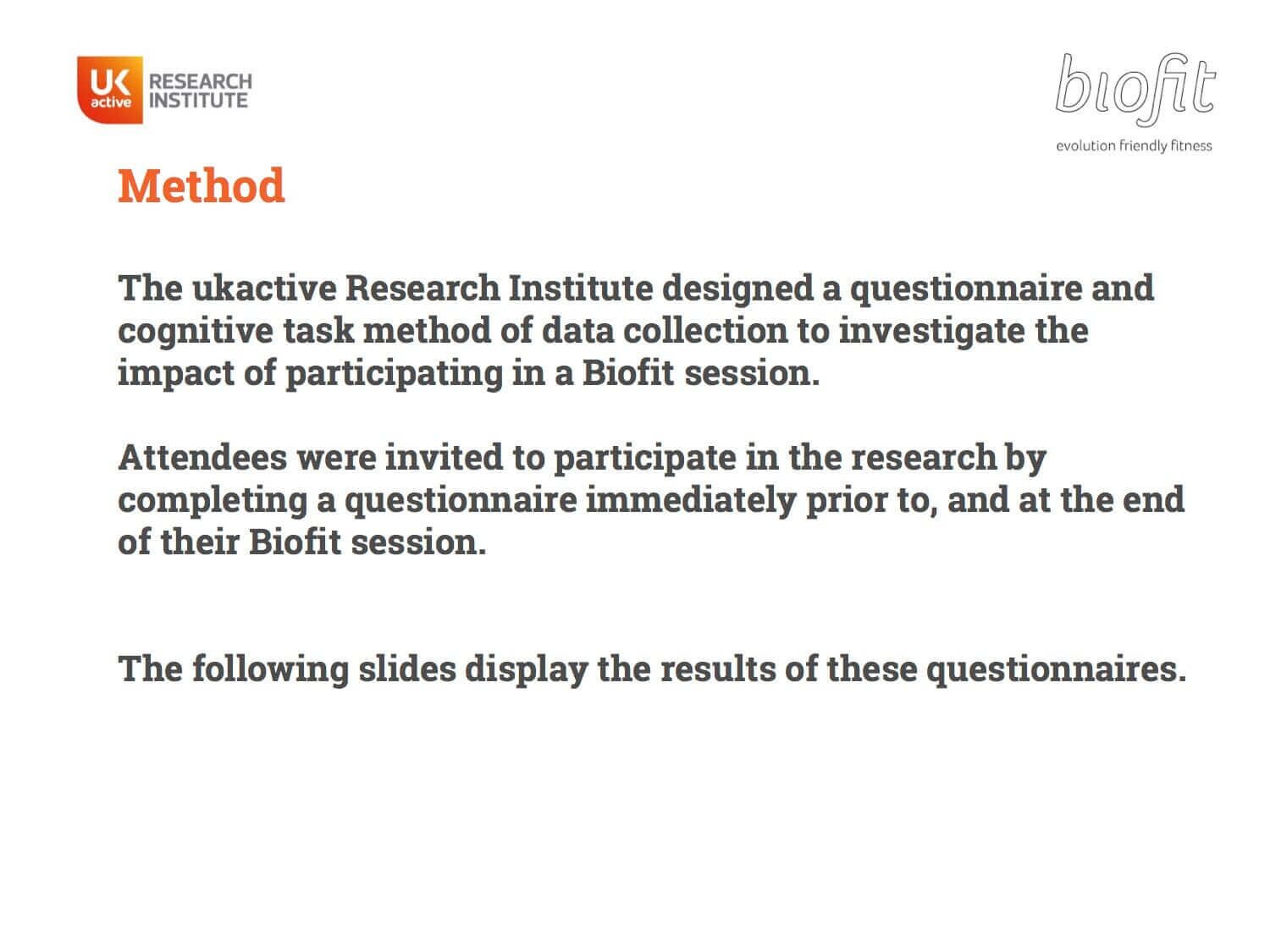 UK active RESEARCH INSTITUTE

biofit
evolution friendly fitness

Method

The ukactive Research Institute designed a questionnaire and cognitive task method of data collection to investigate the impact of participating in a Biofit session.

Attendees were invited to participate in the research by completing a questionnaire immediately prior to, and at the end of their Biofit session.

The following slides display the results of these questionnaires.